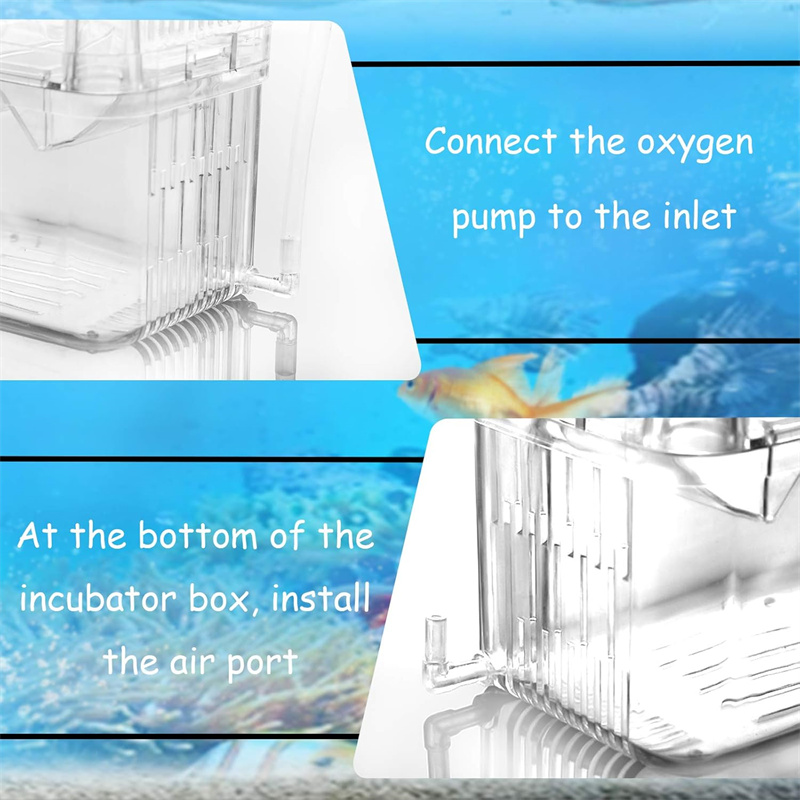 Connect the oxygen pump to the inlet

At the bottom of the incubator box, install the air port